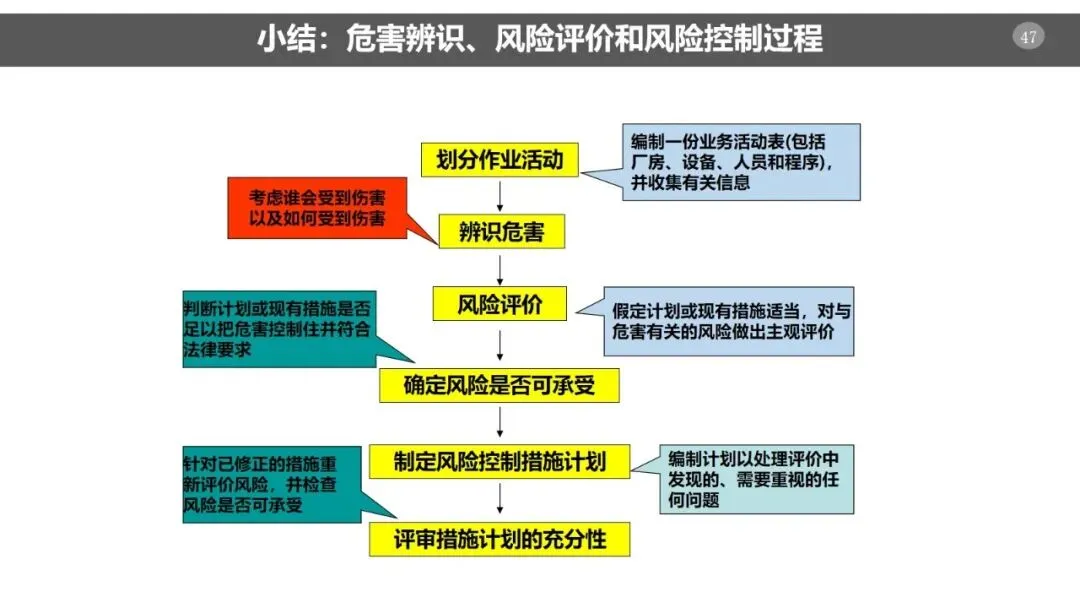 小结：危害辨识、风险评价和风险控制过程

47

划分作业活动

编制一份业务活动表(包括厂房、设备、人员和程序)，并收集有关信息

考虑谁会受到伤害以及如何受到伤害

辨识危害

风险评价

假定计划或现有措施适当，对与危害有关的风险做出主观评价

判断计划或现有措施是否足以把危害控制住并符合法律要求

确定风险是否可承受

制定风险控制措施计划

编制计划以处理评价中发现的、需要重视的任何问题

针对已修正的措施重新评价风险，并检查风险是否可承受

评审措施计划的充分性